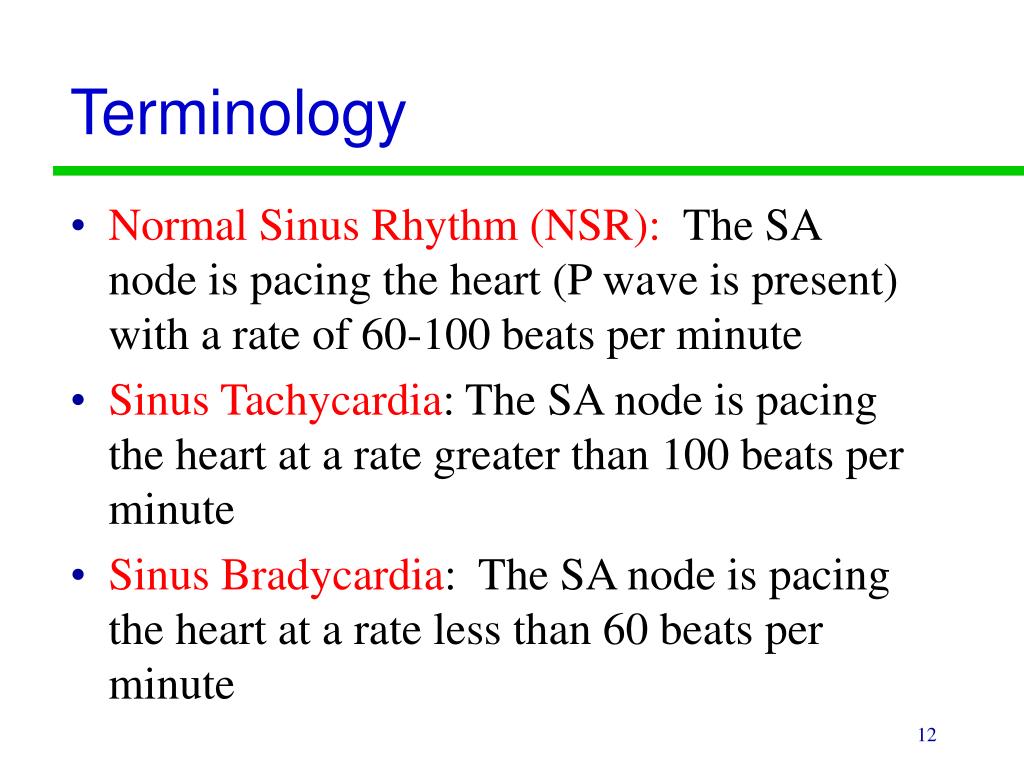 Terminology

• Normal Sinus Rhythm (NSR): The SA node is pacing the heart (P wave is present) with a rate of 60-100 beats per minute

• Sinus Tachycardia: The SA node is pacing the heart at a rate greater than 100 beats per minute

• Sinus Bradycardia: The SA node is pacing the heart at a rate less than 60 beats per minute

12